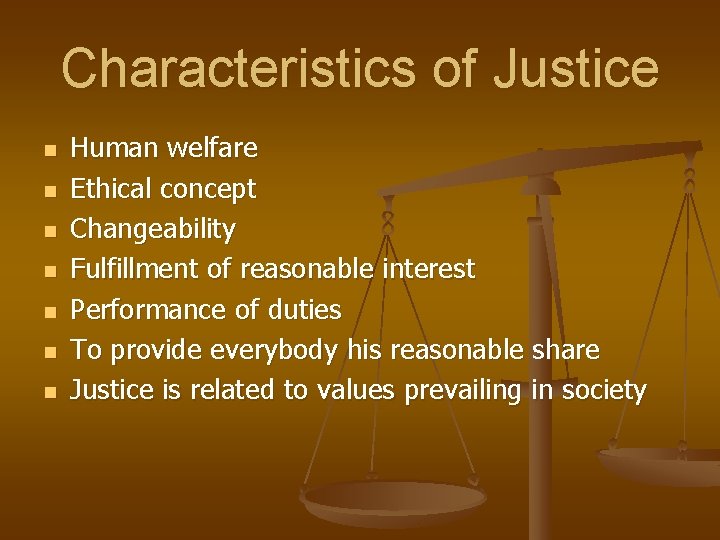 Characteristics of Justice

- Human welfare
- Ethical concept
- Changeability
- Fulfillment of reasonable interest
- Performance of duties
- To provide everybody his reasonable share
- Justice is related to values prevailing in society